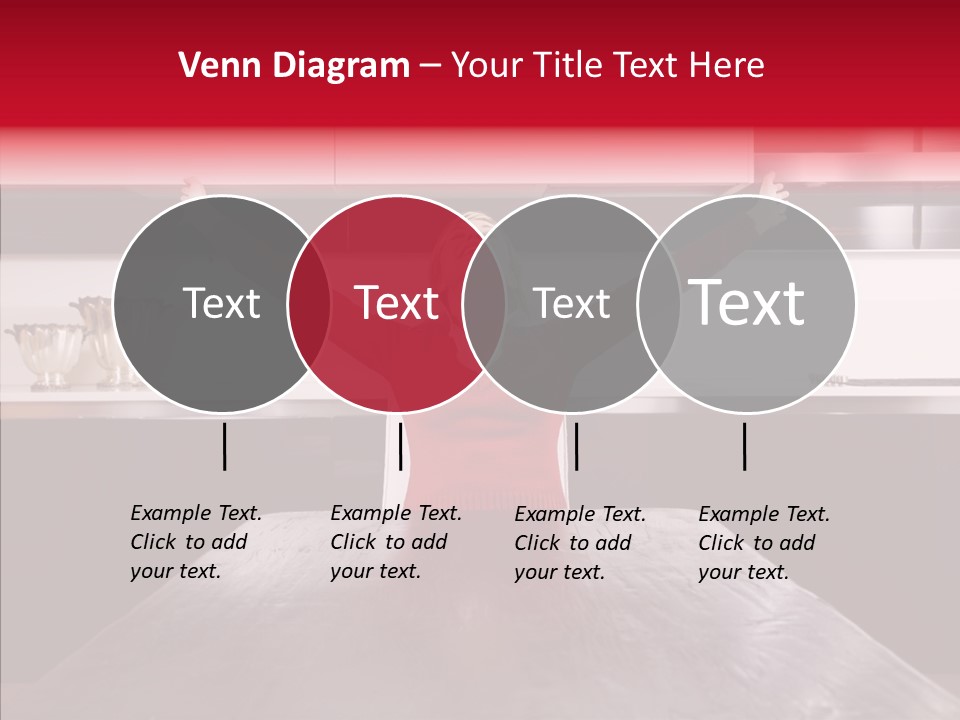 Venn Diagram – Your Title Text Here

Text

Text

Text

Text

Example Text. Click to add your text.

Example Text. Click to add your text.

Example Text. Click to add your text.

Example Text. Click to add your text.